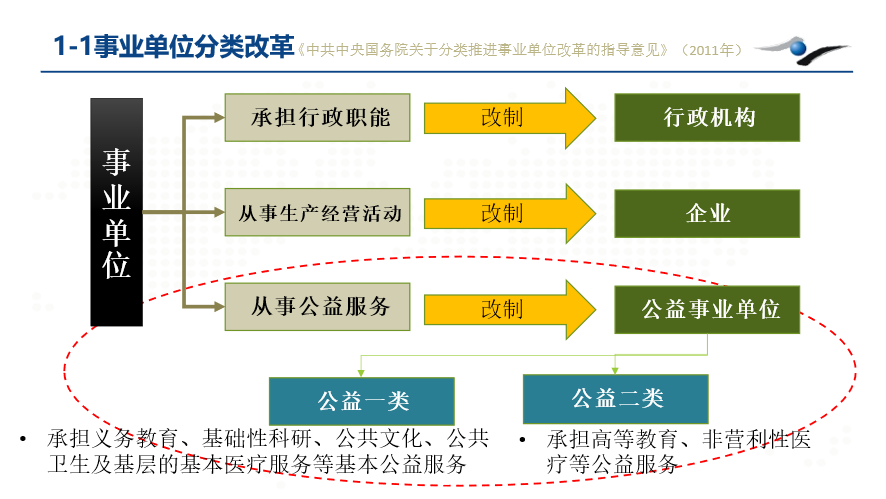 1-1事业单位分类改革《中共中央国务院关于分类推进事业单位改革的指导意见》（2011年）

事业单位

承担行政职能

改制

行政机构

从事生产经营活动

改制

企业

从事公益服务

改制

公益事业单位

公益一类

公益二类

• 承担义务教育、基础性科研、公共文化、公共卫生及基层的基本医疗服务等基本公益服务

• 承担高等教育、非营利性医疗等公益服务